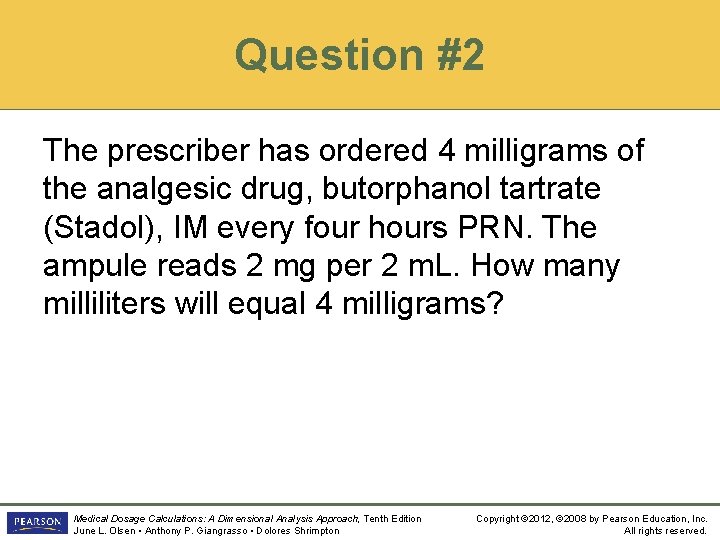 Question #2

The prescriber has ordered 4 milligrams of the analgesic drug, butorphanol tartrate (Stadol), IM every four hours PRN. The ampule reads 2 mg per 2 mL. How many milliliters will equal 4 milligrams?

PEARSON

Medical Dosage Calculations: A Dimensional Analysis Approach, Tenth Edition
June L. Olsen • Anthony P. Giangrasso • Dolores Shrimpton

Copyright ©2012, ©2008 by Pearson Education, Inc.
All rights reserved.